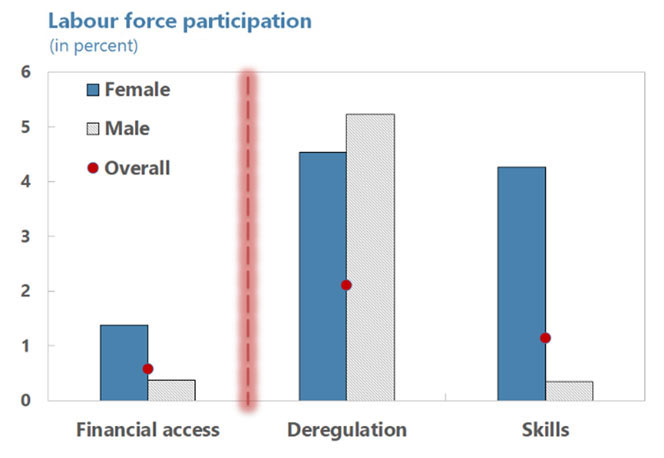 Labour force participation
(in percent)

6
5
4
3
2
1
0

Female
Male
Overall

Financial access
Deregulation
Skills